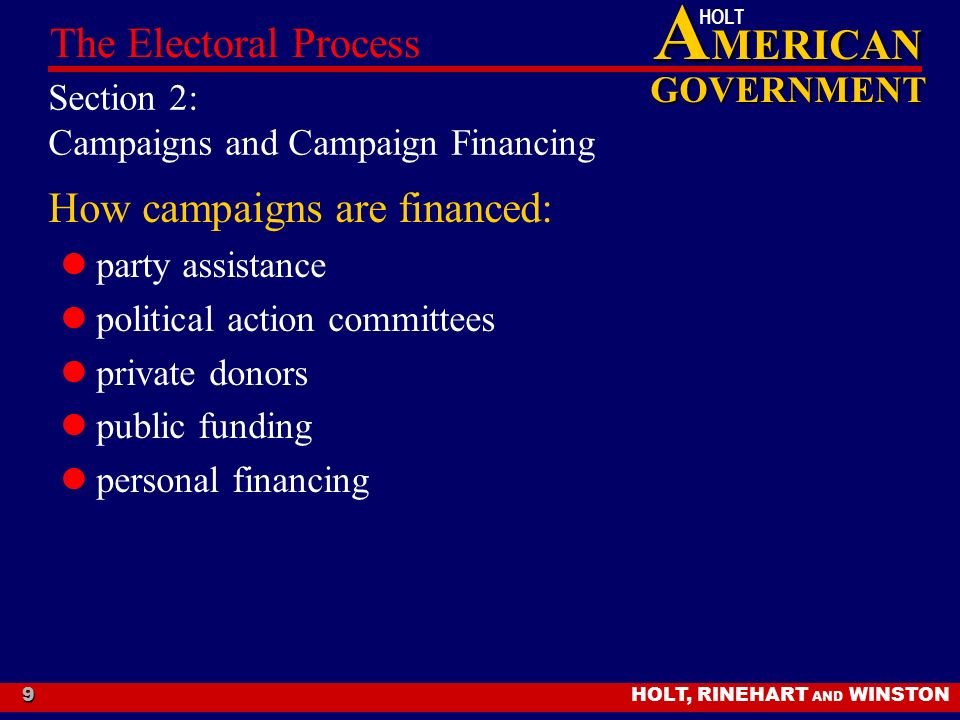 The Electoral Process

HOLT
AMERICAN
GOVERNMENT

Section 2:
Campaigns and Campaign Financing

How campaigns are financed:

- party assistance
- political action committees
- private donors
- public funding
- personal financing

9

HOLT, RINEHART AND WINSTON